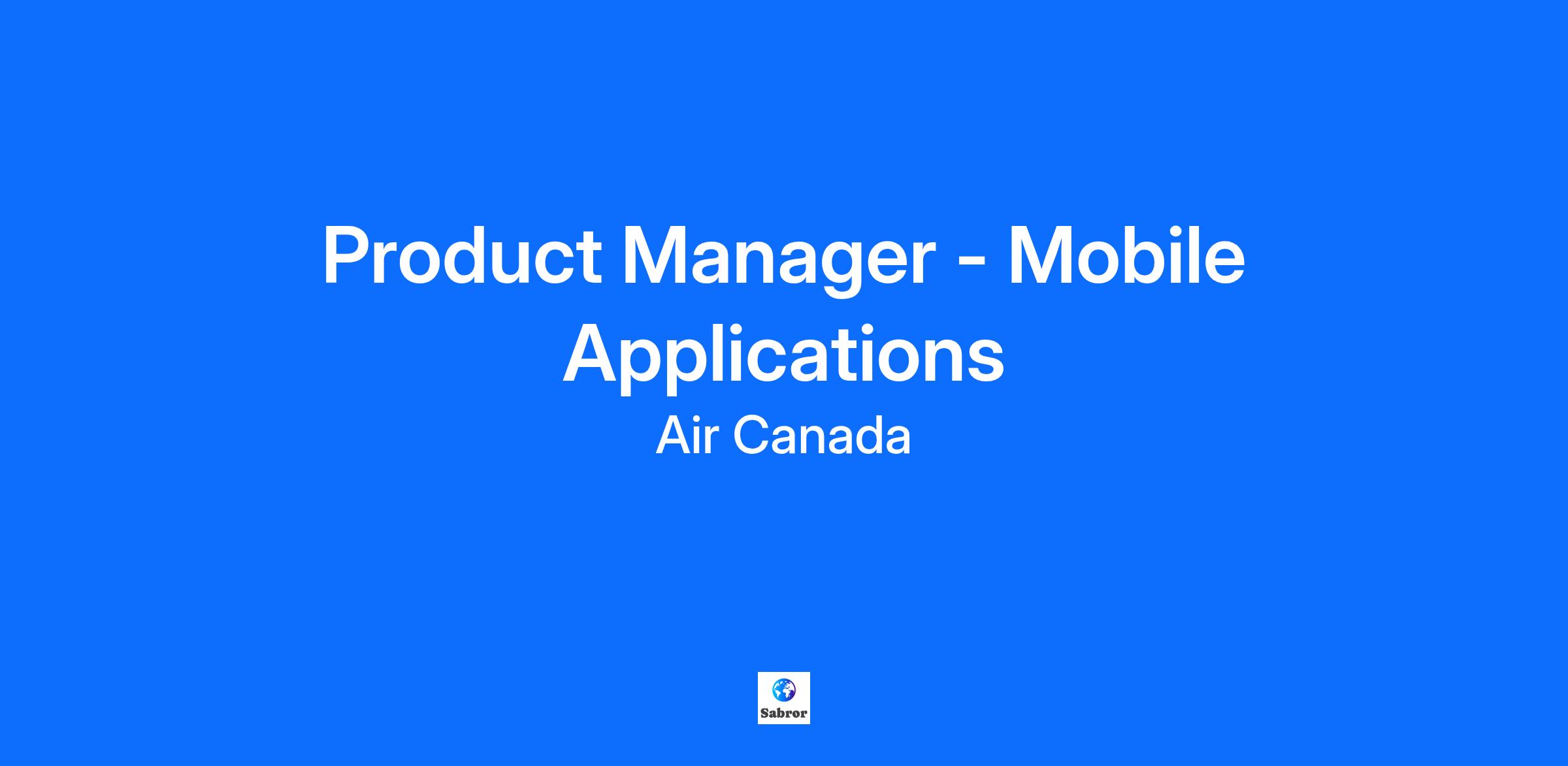 Product Manager - Mobile Applications

Air Canada

Sabror